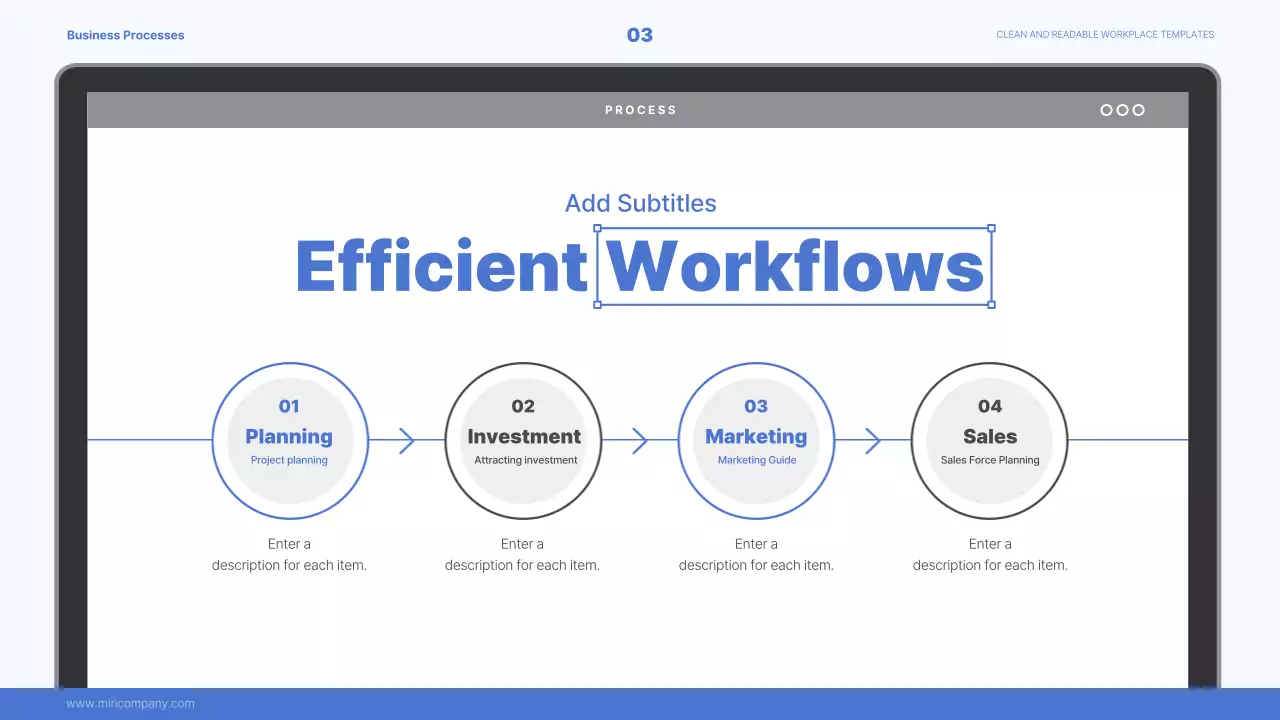 Business Processes

03

CLEAN AND READABLE WORKPLACE TEMPLATES

PROCESS

Add Subtitles

Efficient Workflows

01
Planning
Project planning

Enter a description for each item.

02
Investment
Attracting investment

Enter a description for each item.

03
Marketing
Marketing Guide

Enter a description for each item.

04
Sales
Sales Force Planning

Enter a description for each item.

www.miricompany.com